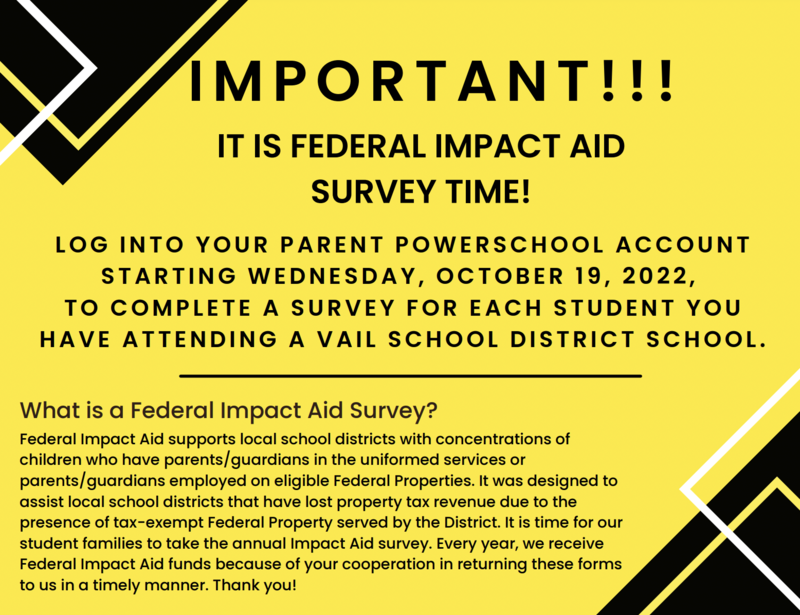 IMPORTANT!!!

IT IS FEDERAL IMPACT AID SURVEY TIME!

LOG INTO YOUR PARENT POWERSCHOOL ACCOUNT STARTING WEDNESDAY, OCTOBER 19, 2022, TO COMPLETE A SURVEY FOR EACH STUDENT YOU HAVE ATTENDING A VAIL SCHOOL DISTRICT SCHOOL.

What is a Federal Impact Aid Survey?

Federal Impact Aid supports local school districts with concentrations of children who have parents/guardians in the uniformed services or parents/guardians employed on eligible Federal Properties. It was designed to assist local school districts that have lost property tax revenue due to the presence of tax-exempt Federal Property served by the District. It is time for our student families to take the annual Impact Aid survey. Every year, we receive Federal Impact Aid funds because of your cooperation in returning these forms to us in a timely manner. Thank you!